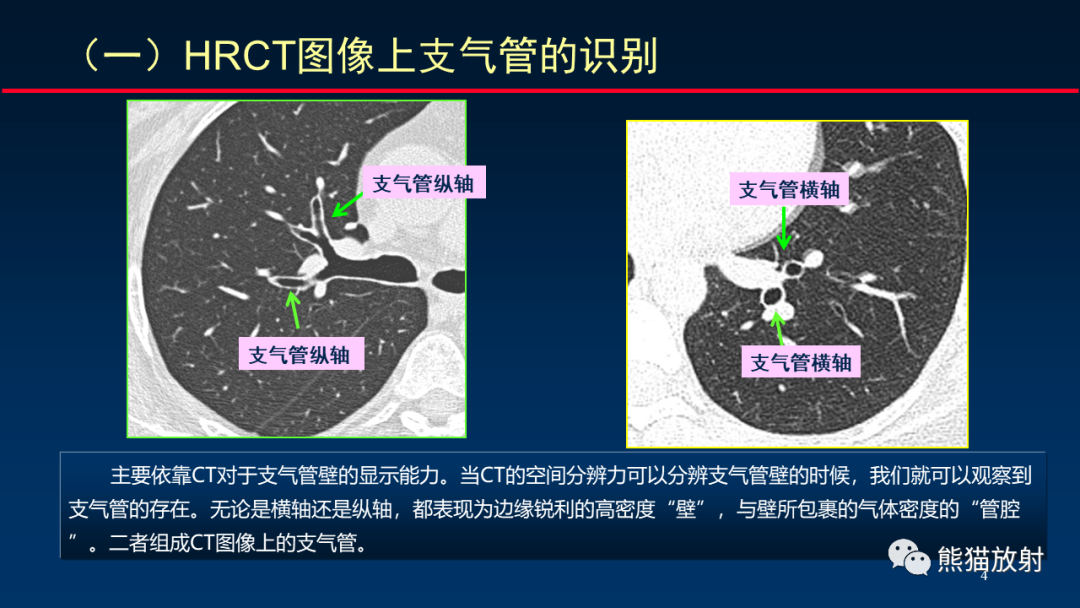 （一）HRCT图像上支气管的识别

支气管纵轴

支气管纵轴

支气管横轴

支气管横轴

主要依靠CT对于支气管壁的显示能力。当CT的空间分辨力可以分辨支气管壁的时候，我们就可以观察到支气管的存在。无论是横轴还是纵轴，都表现为边缘锐利的高密度“壁”，与壁所包裹的气体密度的“管腔”。二者组成CT图像上的支气管。

熊猫放射

4